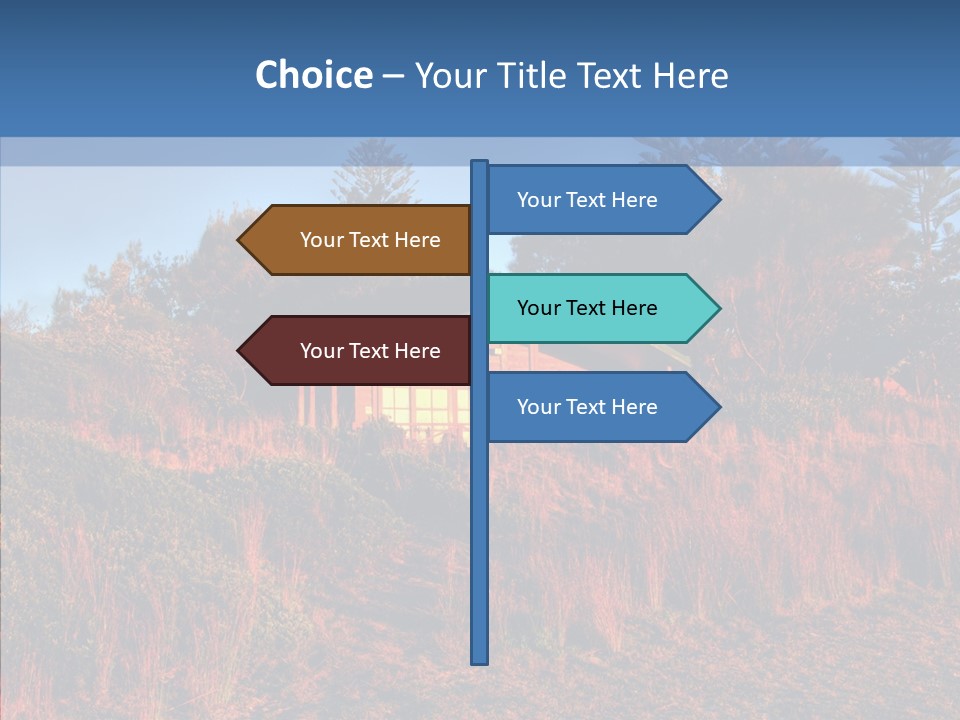 Choice – Your Title Text Here

Your Text Here

Your Text Here

Your Text Here

Your Text Here

Your Text Here